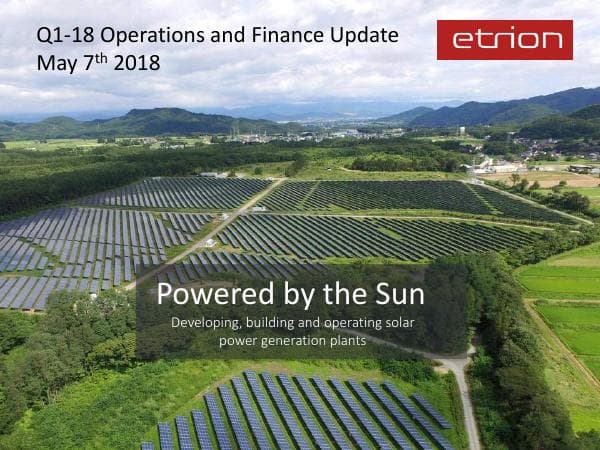 Q1-18 Operations and Finance Update
May 7$^{th}$ 2018

etrion

Powered by the Sun

Developing, building and operating solar power generation plants